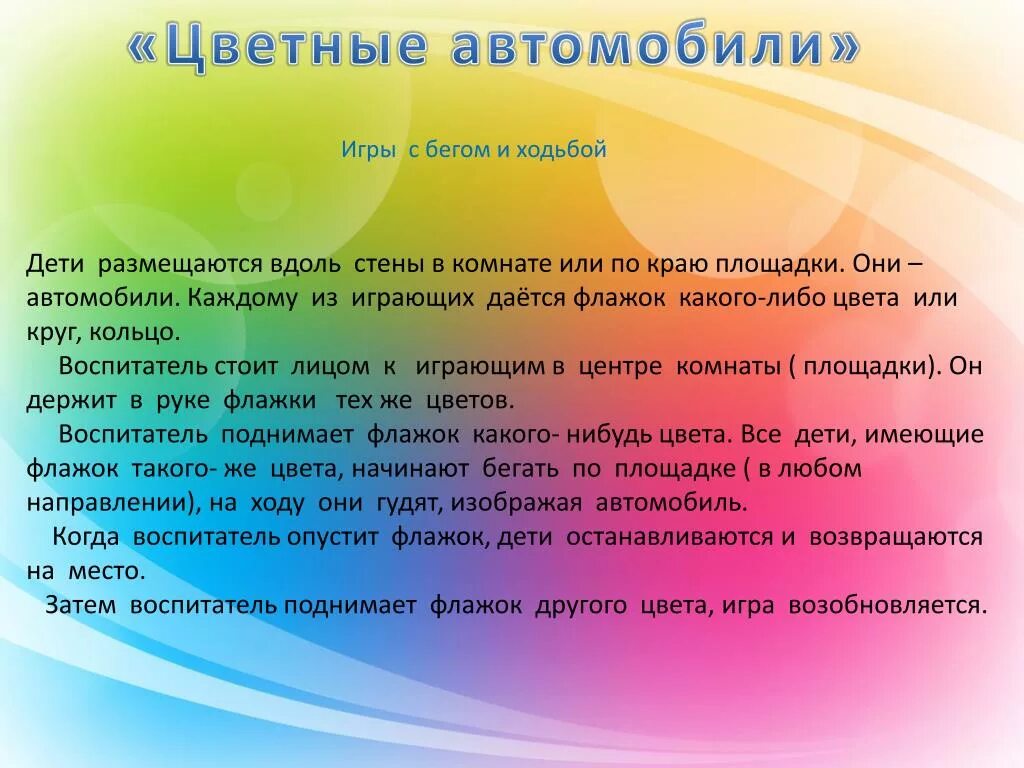 «Цветные автомобили»

Игры с бегом и ходьбой

Дети размещаются вдоль стены в комнате или по краю площадки. Они – автомобили. Каждому из играющих даётся флажок какого-либо цвета или круг, кольцо.

Воспитатель стоит лицом к играющим в центре комнаты ( площадки). Он держит в руке флажки тех же цветов.

Воспитатель поднимает флажок какого- нибудь цвета. Все дети, имеющие флажок такого- же цвета, начинают бегать по площадке ( в любом направлении), на ходу они гудят, изображая автомобиль.

Когда воспитатель опустит флажок, дети останавливаются и возвращаются на место.

Затем воспитатель поднимает флажок другого цвета, игра возобновляется.